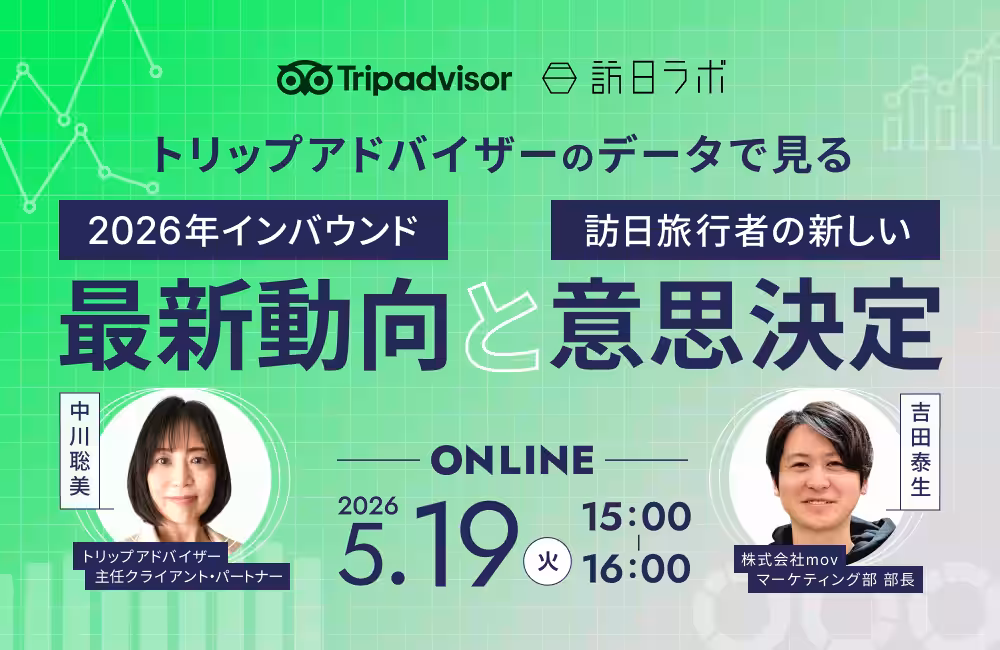 Tripadvisor 訪日ラボ

トリップアドバイザーのデータで見る

2026年インバウンド

訪日旅行者の新しい

最新動向と意思決定

中川聡美

トリップアドバイザー
主任クライアント・パートナー

ONLINE

2026
5.19 火
15:00
|
16:00

吉田泰生

株式会社mov
マーケティング部 部長